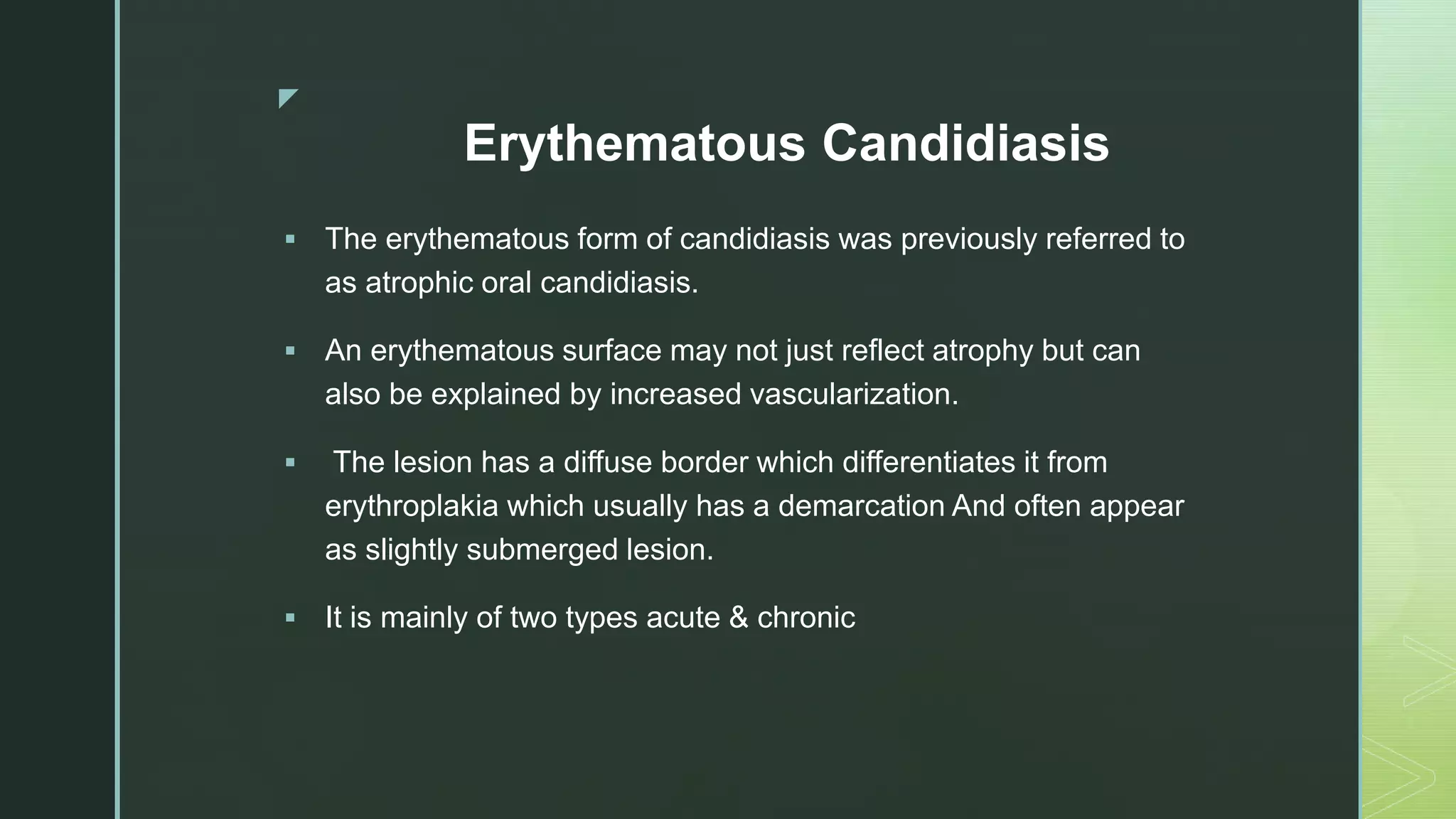 Erythematous Candidiasis

▪ The erythematous form of candidiasis was previously referred to as atrophic oral candidiasis.

▪ An erythematous surface may not just reflect atrophy but can also be explained by increased vascularization.

▪ The lesion has a diffuse border which differentiates it from erythroplakia which usually has a demarcation And often appear as slightly submerged lesion.

▪ It is mainly of two types acute & chronic